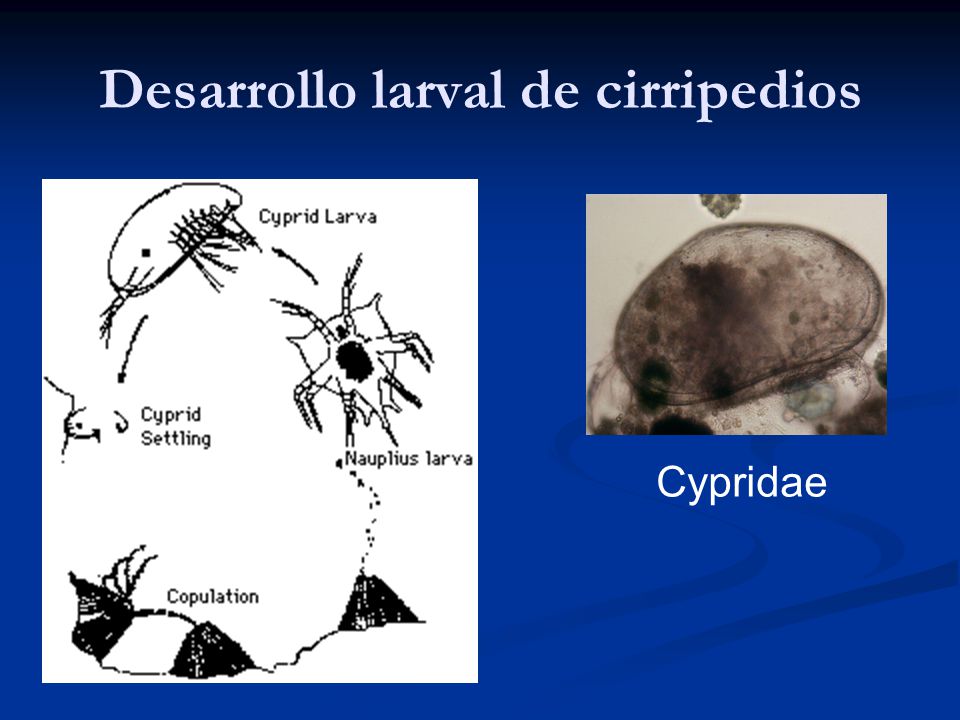 Desarrollo larval de cirripedios

Cyprid Larva

Cyprid Settling

Nauplius larva

Copulation

Cypridae